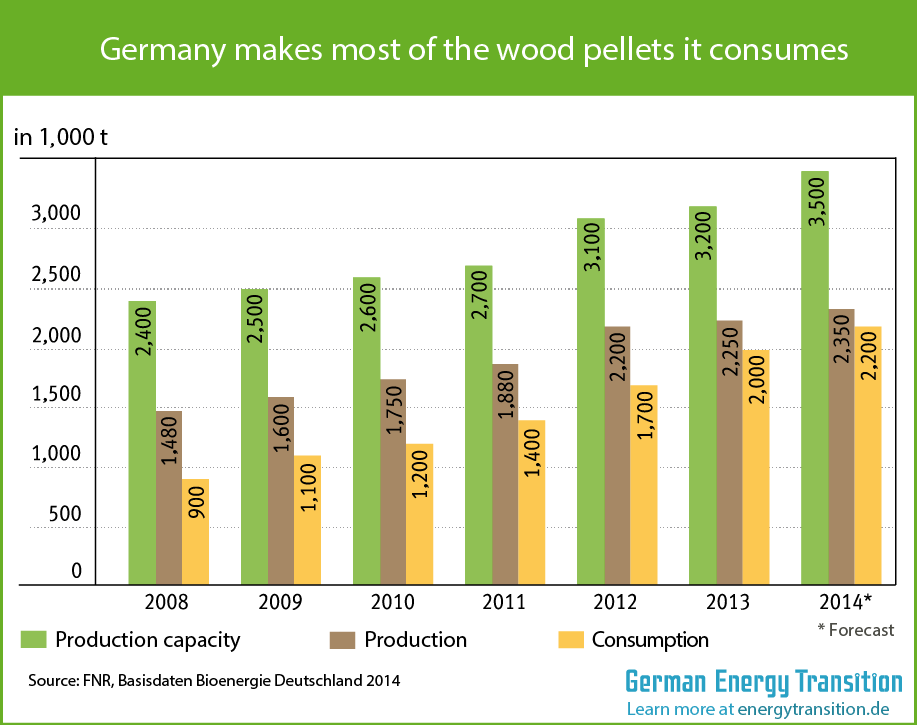 Germany makes most of the wood pellets it consumes

in 1,000 t

3,000
2,500
2,000
1,500
1,000
500
0

2,400
1,480
900
2,500
1,600
1,100
2,600
1,750
1,200
2,700
1,880
1,400
3,100
2,200
1,700
3,200
2,250
2,000
3,500
2,350
2,200

2008
2009
2010
2011
2012
2013
2014*

* Forecast

Production capacity
Production
Consumption

Source: FNR, Basisdaten Bioenergie Deutschland 2014

German Energy Transition
Learn more at energytransition.de